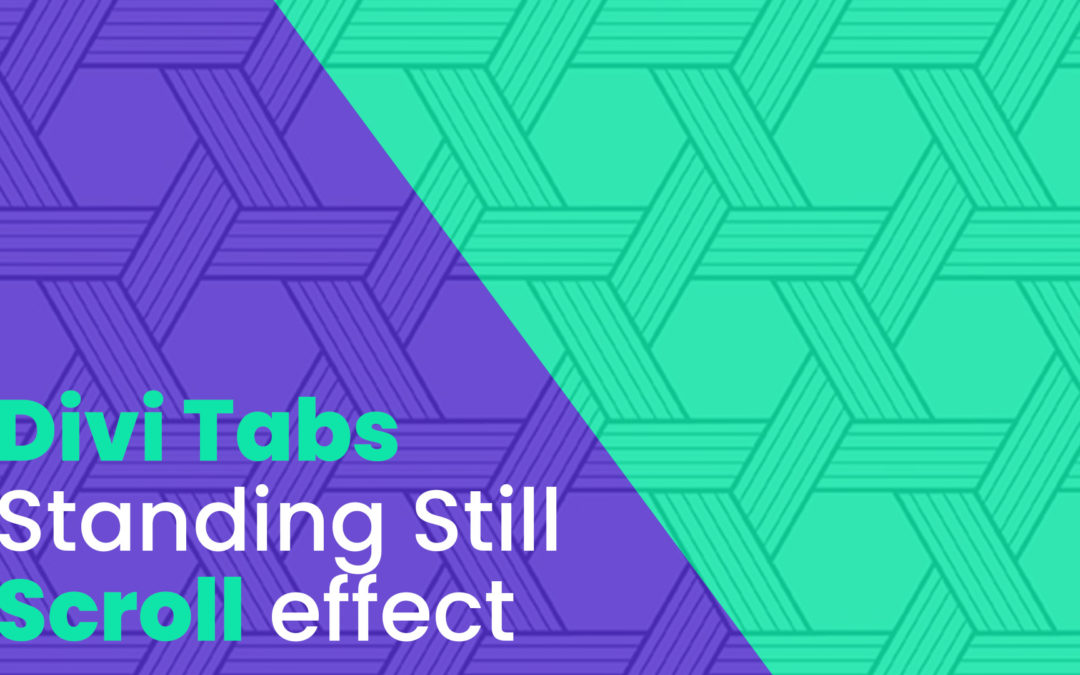 Divi Tabs
Standing Still
Scroll effect